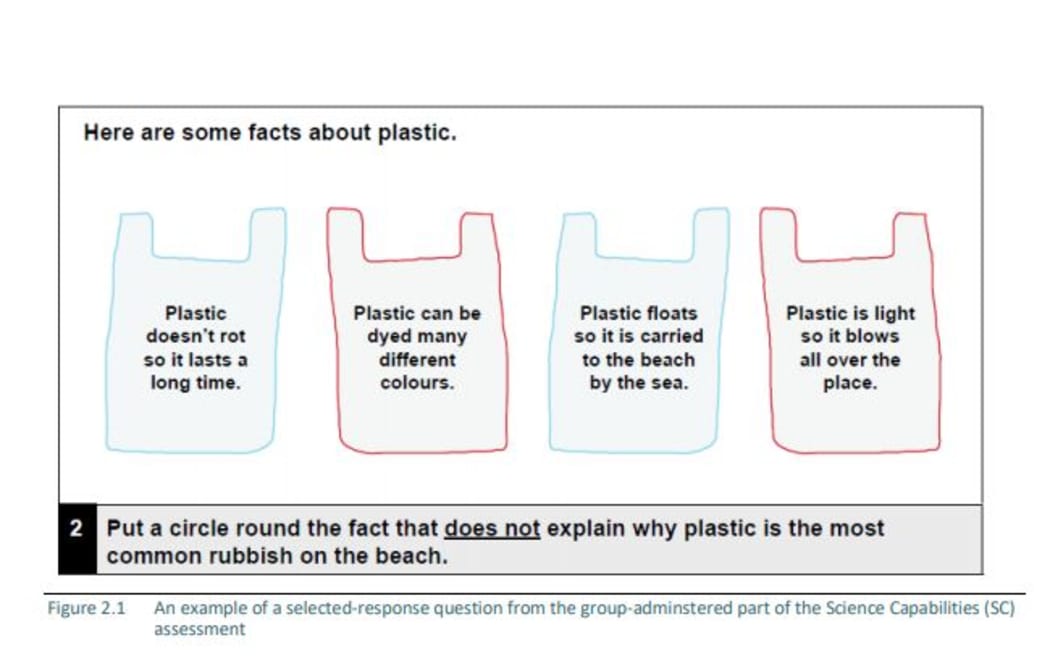 Here are some facts about plastic.

Plastic doesn't rot so it lasts a long time.

Plastic can be dyed many different colours.

Plastic floats so it is carried to the beach by the sea.

Plastic is light so it blows all over the place.

2 Put a circle round the fact that does not explain why plastic is the most common rubbish on the beach.

Figure 2.1 An example of a selected-response question from the group-adminstered part of the Science Capabilities (SC) assessment